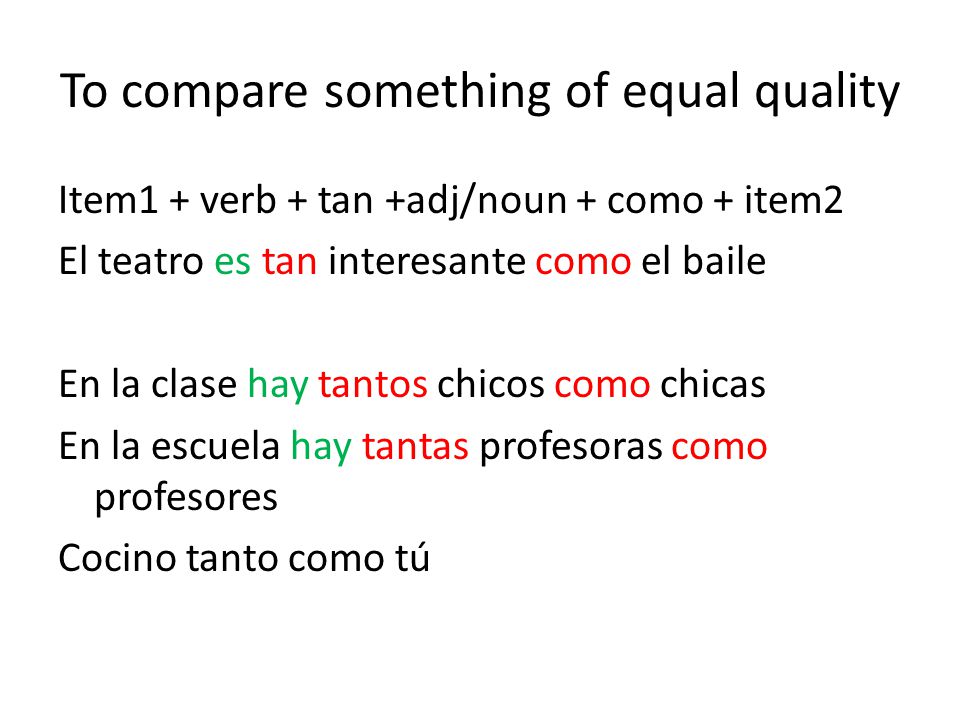 To compare something of equal quality

Item1 + verb + tan +adj/noun + como + item2

El teatro es tan interesante como el baile

En la clase hay tantos chicos como chicas

En la escuela hay tantas profesoras como profesores

Cocino tanto como tú